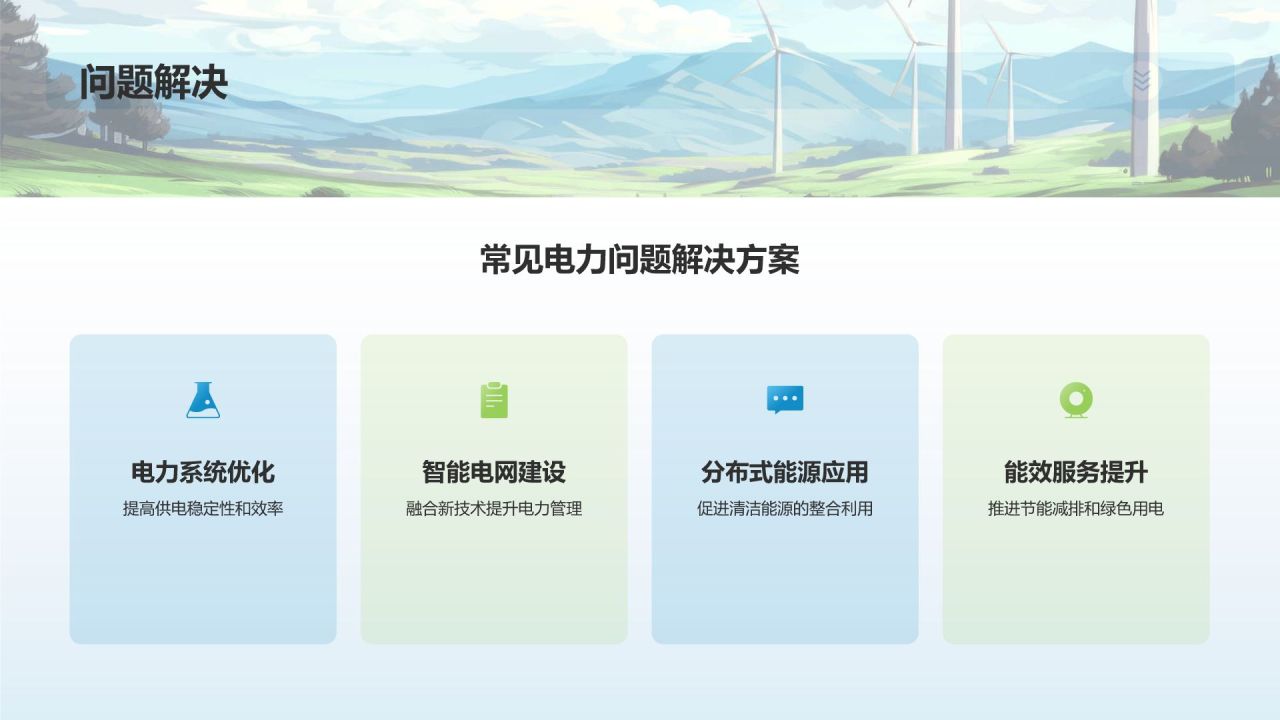 问题解决

常见电力问题解决方案

电力系统优化
提高供电稳定性和效率

智能电网建设
融合新技术提升电力管理

分布式能源应用
促进清洁能源的整合利用

能效服务提升
推进节能减排和绿色用电